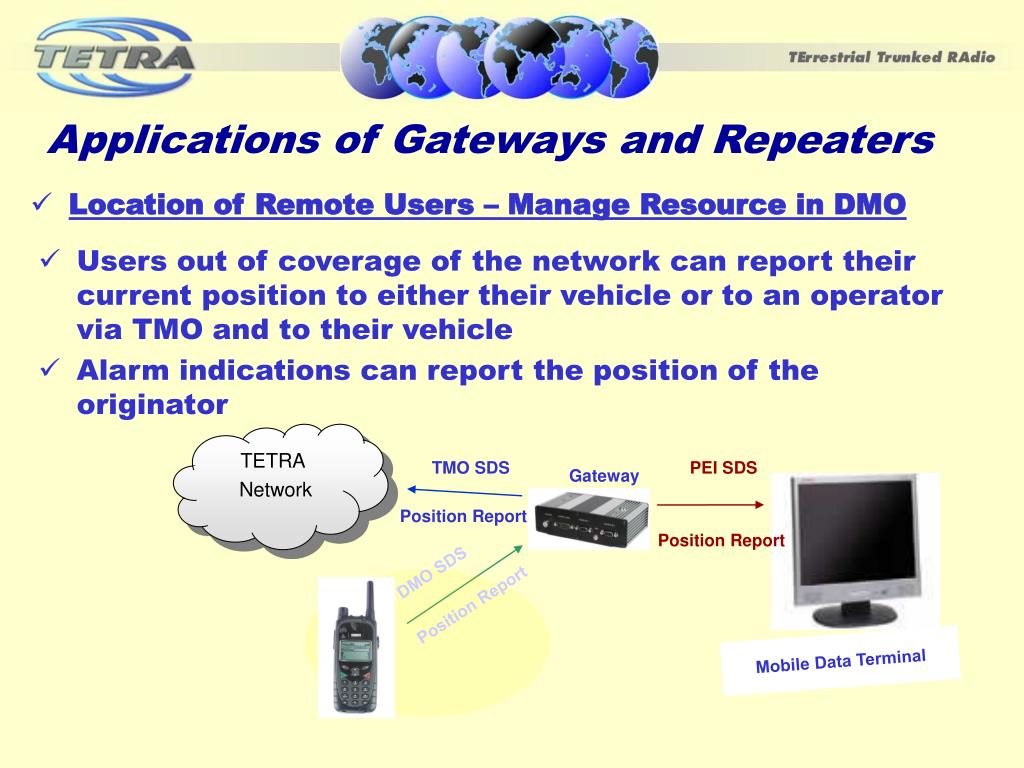 TETRA

TErrestrial Trunked RAdio

Applications of Gateways and Repeaters

✓ Location of Remote Users – Manage Resource in DMO

✓ Users out of coverage of the network can report their current position to either their vehicle or to an operator via TMO and to their vehicle

✓ Alarm indications can report the position of the originator

TETRA Network

TMO SDS

Position Report

Gateway

PEI SDS

Position Report

DMO SDS

Position Report

Mobile Data Terminal